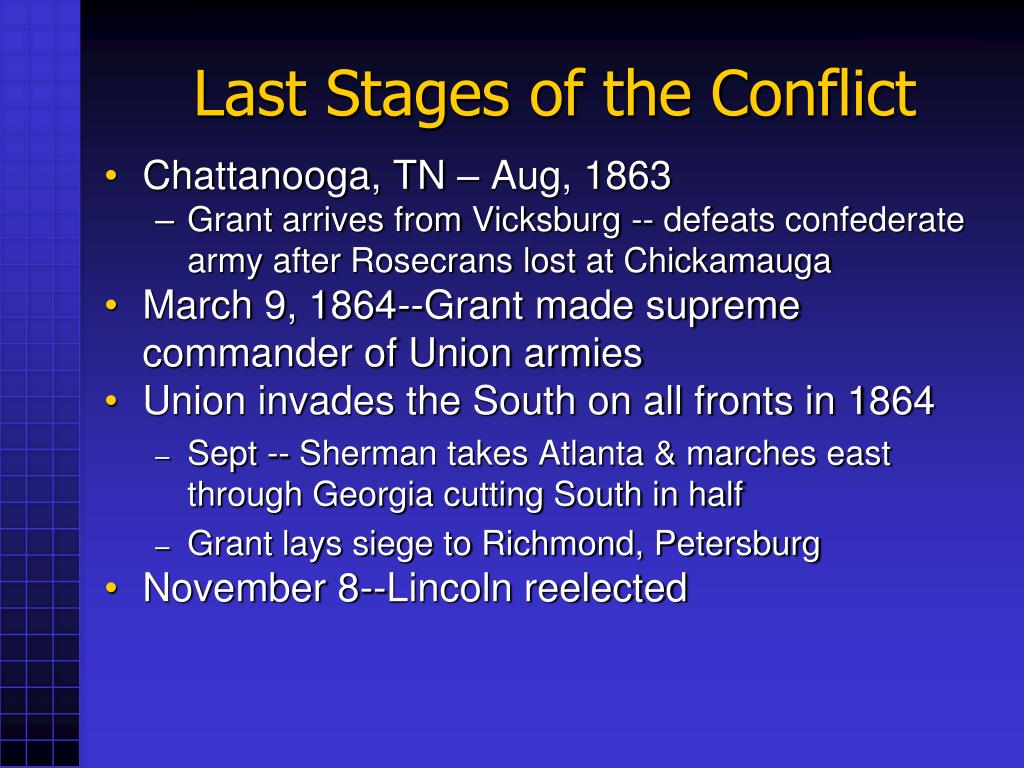 Last Stages of the Conflict

• Chattanooga, TN – Aug, 1863
– Grant arrives from Vicksburg -- defeats confederate army after Rosecrans lost at Chickamauga
• March 9, 1864--Grant made supreme commander of Union armies
• Union invades the South on all fronts in 1864
– Sept -- Sherman takes Atlanta & marches east through Georgia cutting South in half
– Grant lays siege to Richmond, Petersburg
• November 8--Lincoln reelected